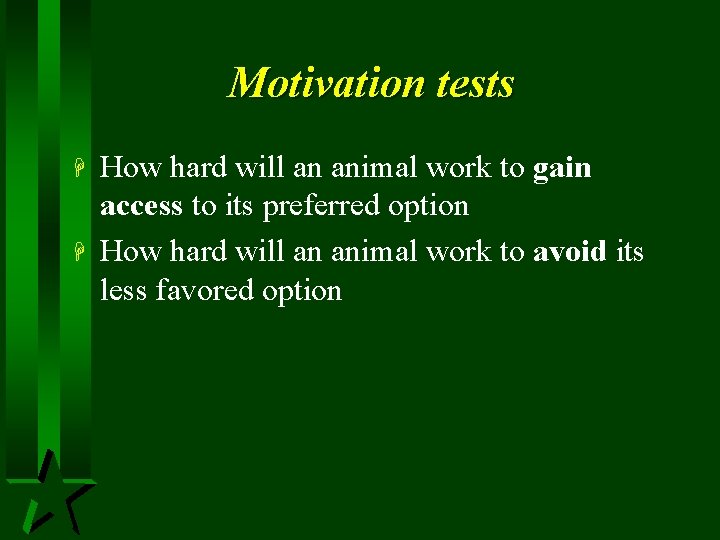 Motivation tests

How hard will an animal work to gain access to its preferred option

How hard will an animal work to avoid its less favored option